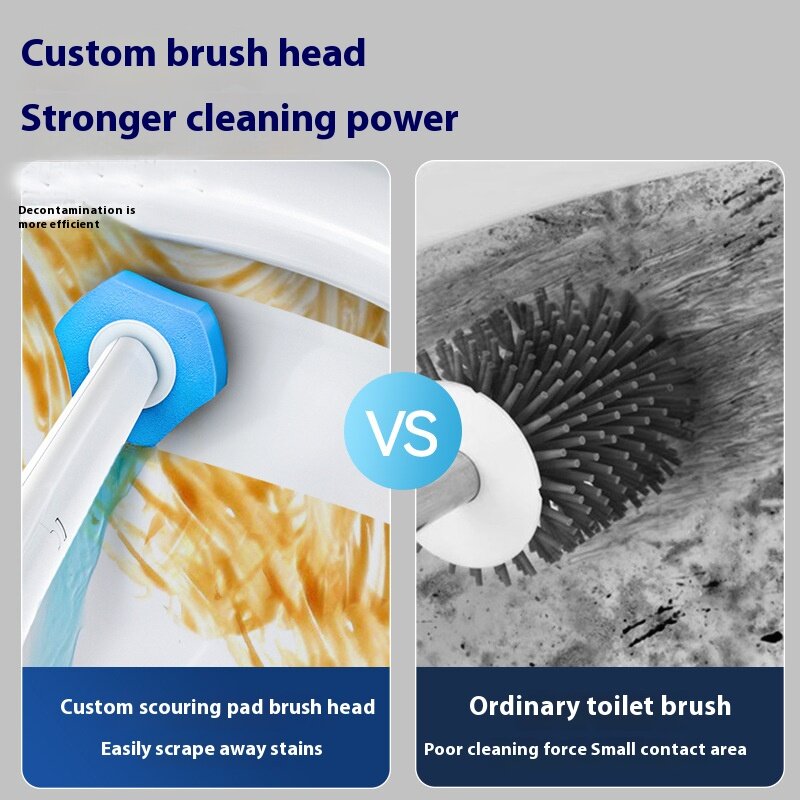 Custom brush head

Stronger cleaning power

Decontamination is more efficient

VS

Custom scouring pad brush head

Easily scrape away stains

Ordinary toilet brush

Poor cleaning force Small contact area